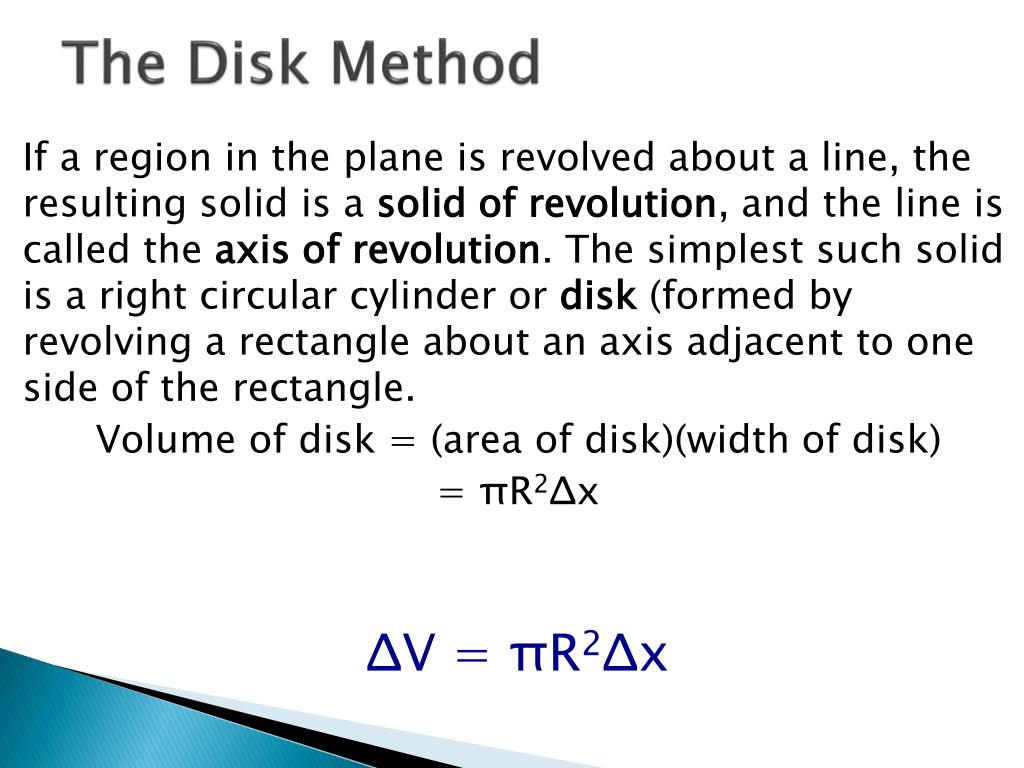 The Disk Method

If a region in the plane is revolved about a line, the resulting solid is a solid of revolution, and the line is called the axis of revolution. The simplest such solid is a right circular cylinder or disk (formed by revolving a rectangle about an axis adjacent to one side of the rectangle.

Volume of disk = (area of disk)(width of disk)
$= \pi R^2 \Delta x$

$\Delta V = \pi R^2 \Delta x$